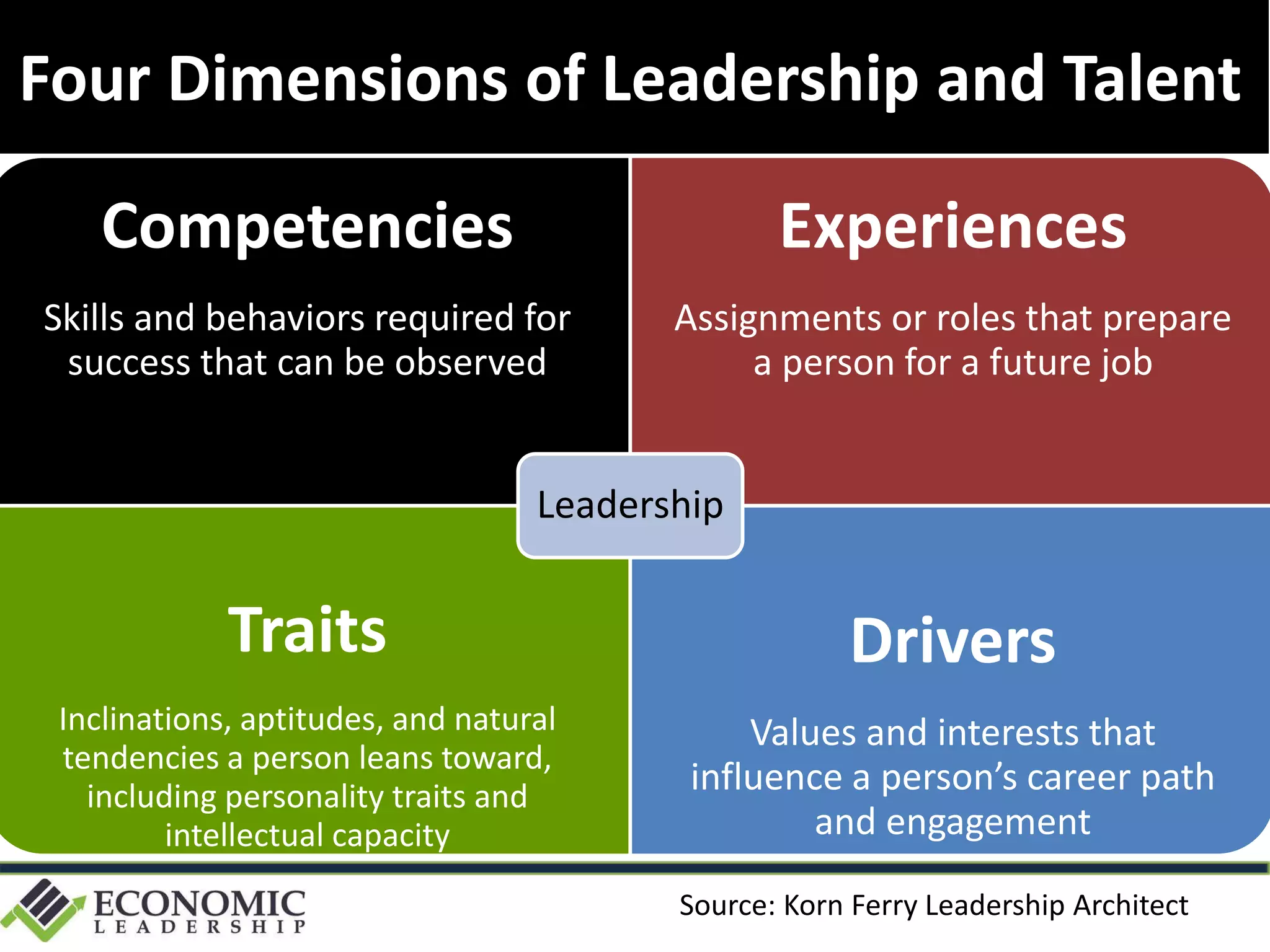 Four Dimensions of Leadership and Talent

Competencies

Skills and behaviors required for success that can be observed

Experiences

Assignments or roles that prepare a person for a future job

Leadership

Traits

Inclinations, aptitudes, and natural tendencies a person leans toward, including personality traits and intellectual capacity

Drivers

Values and interests that influence a person's career path and engagement

ECONOMIC LEADERSHIP

Source: Korn Ferry Leadership Architect